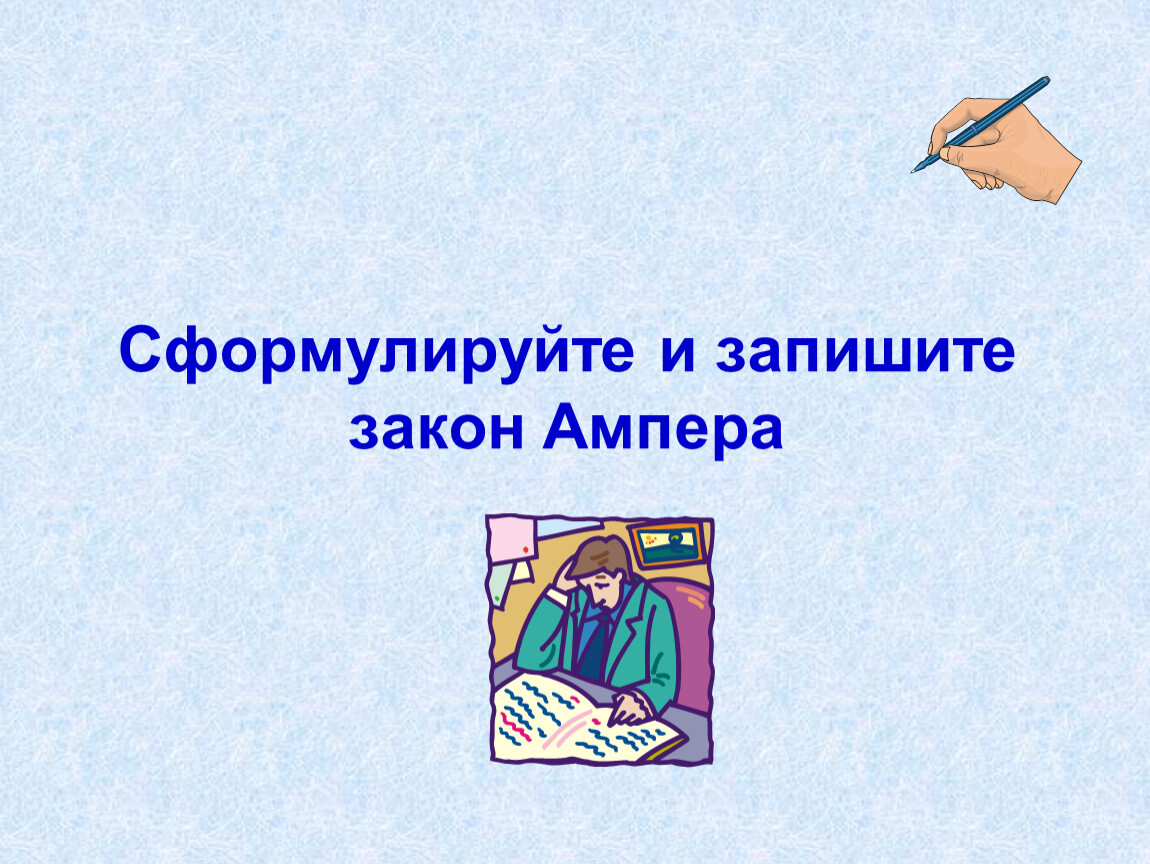 Сформулируйте и запишите закон Ампера